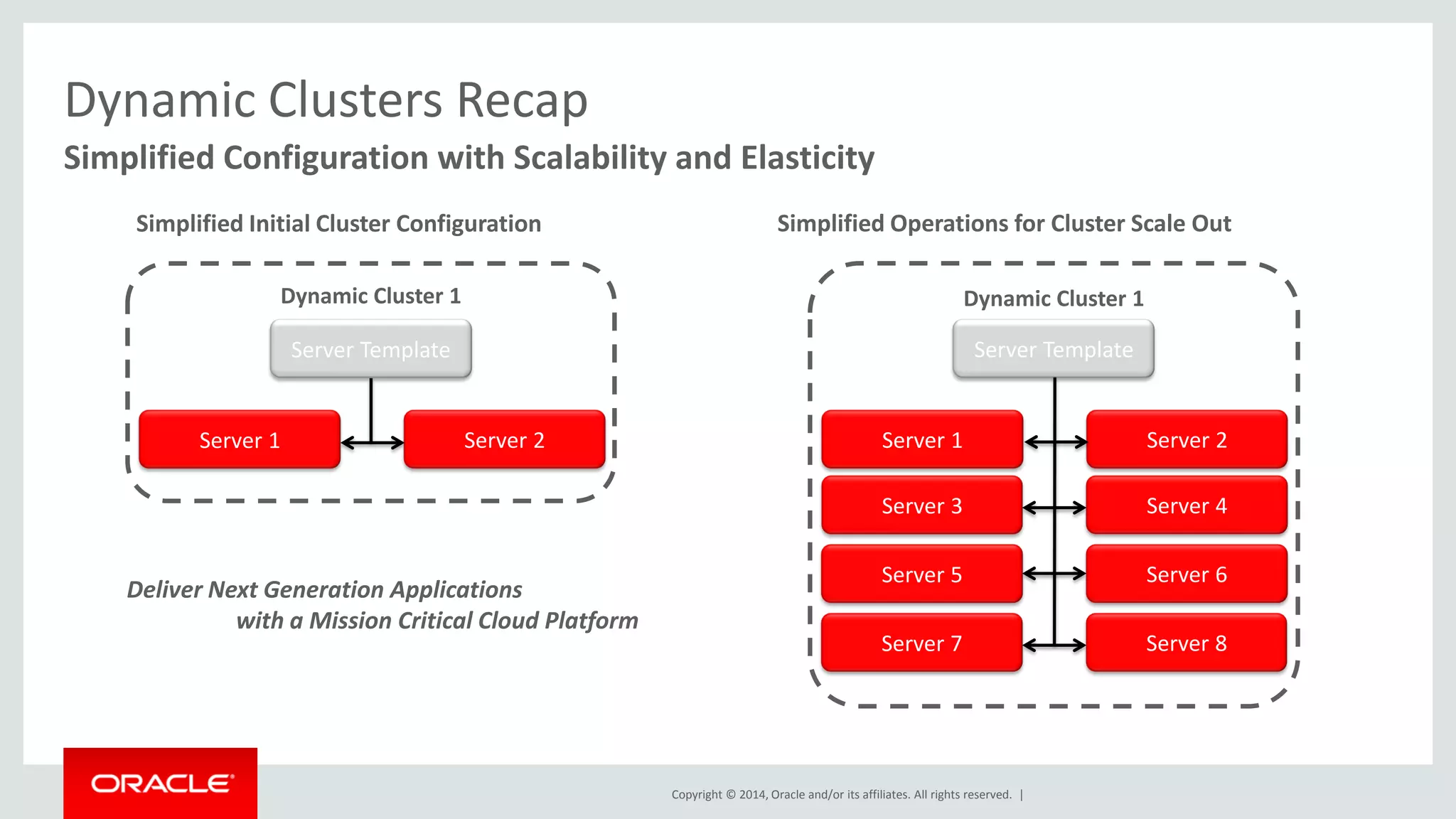 Dynamic Clusters Recap

Simplified Configuration with Scalability and Elasticity

Simplified Initial Cluster Configuration

Dynamic Cluster 1

Server Template

Server 1

Server 2

Deliver Next Generation Applications with a Mission Critical Cloud Platform

Simplified Operations for Cluster Scale Out

Dynamic Cluster 1

Server Template

Server 1

Server 2

Server 3

Server 4

Server 5

Server 6

Server 7

Server 8

ORACLE

Copyright © 2014, Oracle and/or its affiliates. All rights reserved. |